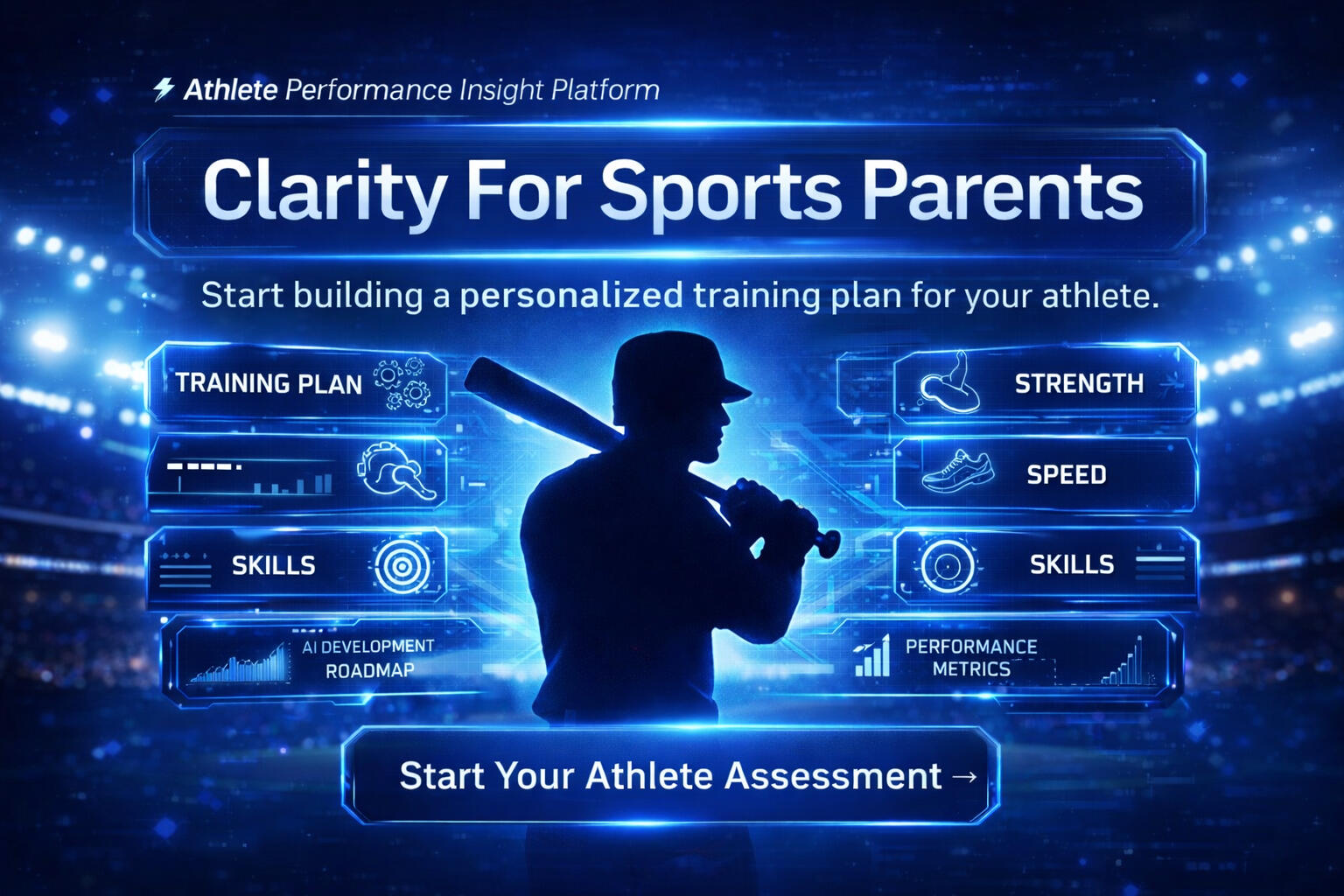 Athlete Performance Insight Platform

Clarity For Sports Parents

Start building a personalized training plan for your athlete.

TRAINING PLAN

SKILLS

AI DEVELOPMENT ROADMAP

STRENGTH

SPEED

SKILLS

PERFORMANCE METRICS

Start Your Athlete Assessment →